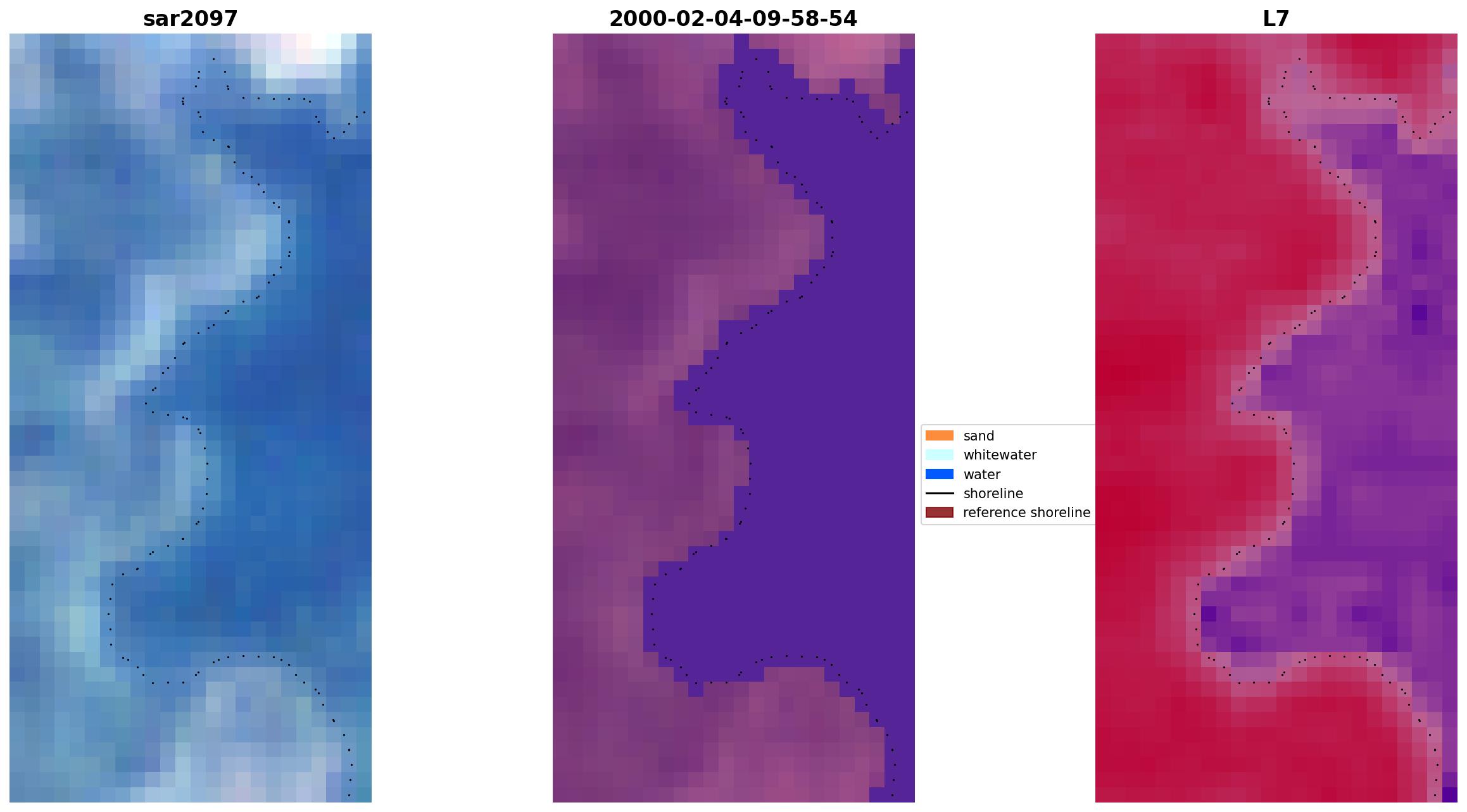 sar2097

2000-02-04-09-58-54

L7

sand
whitewater
water
shoreline
reference shoreline